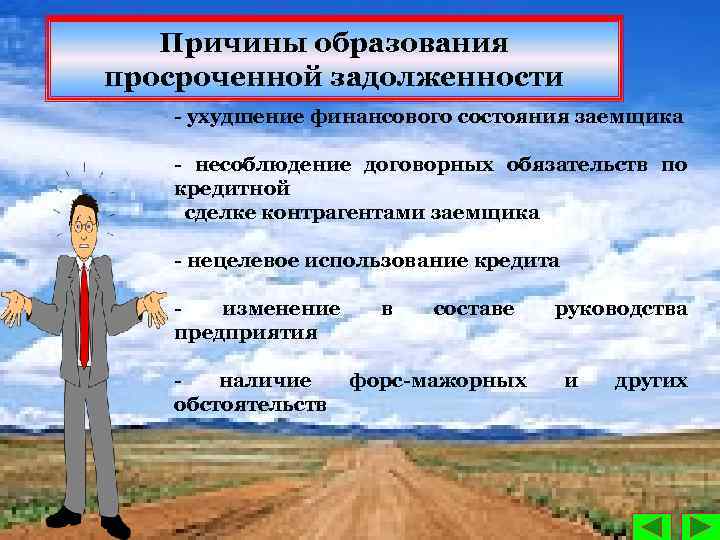 Причины образования просроченной задолженности

- ухудшение финансового состояния заемщика

- несоблюдение договорных обязательств по кредитной
сделке контрагентами заемщика

- нецелевое использование кредита

- изменение в составе руководства предприятия

- наличие форс-мажорных и других обстоятельств